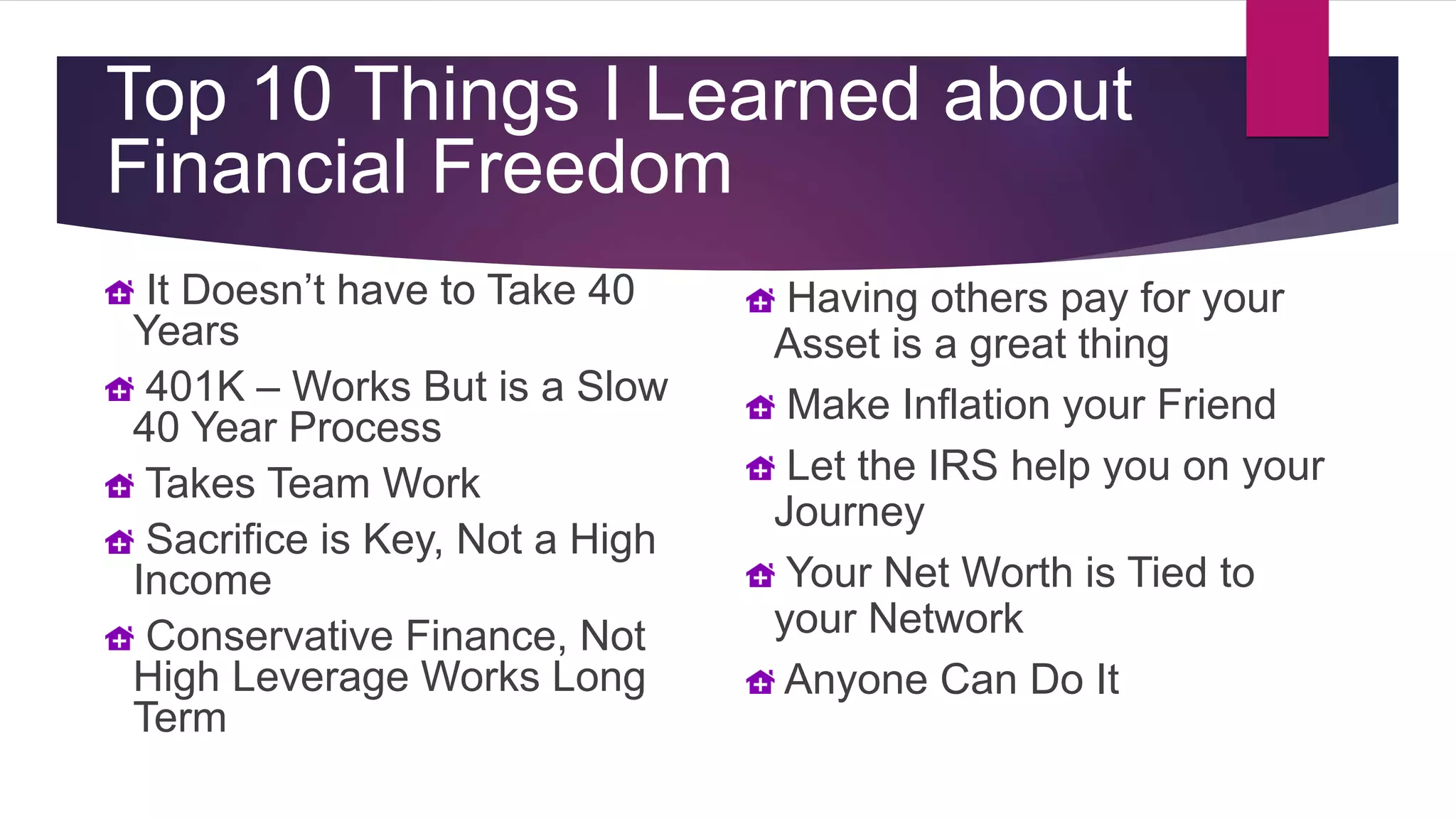 Top 10 Things I Learned about Financial Freedom

It Doesn’t have to Take 40 Years

401K – Works But is a Slow 40 Year Process

Takes Team Work

Sacrifice is Key, Not a High Income

Conservative Finance, Not High Leverage Works Long Term

Having others pay for your Asset is a great thing

Make Inflation your Friend

Let the IRS help you on your Journey

Your Net Worth is Tied to your Network

Anyone Can Do It